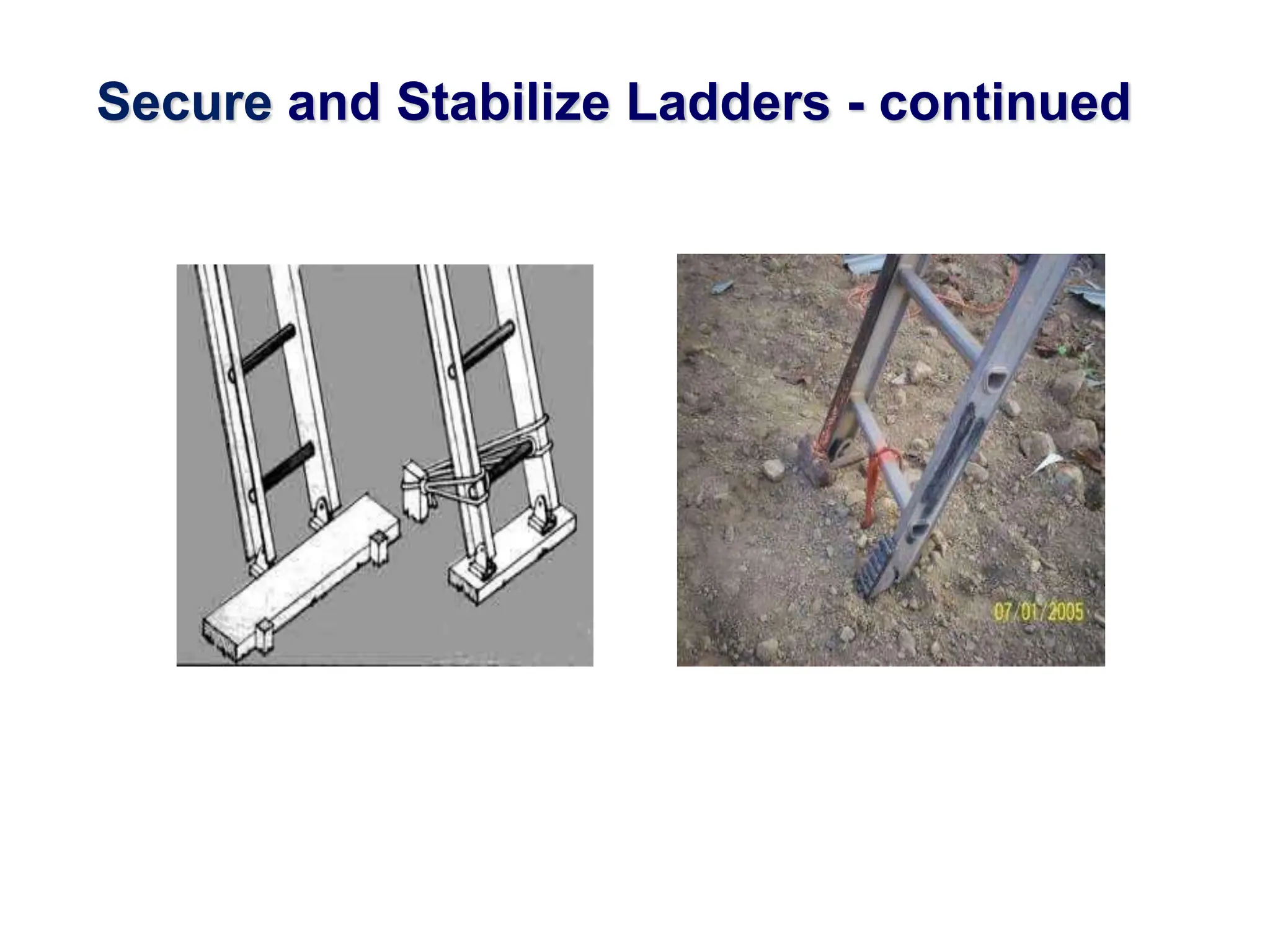 Secure and Stabilize Ladders - continued

07/01/2005